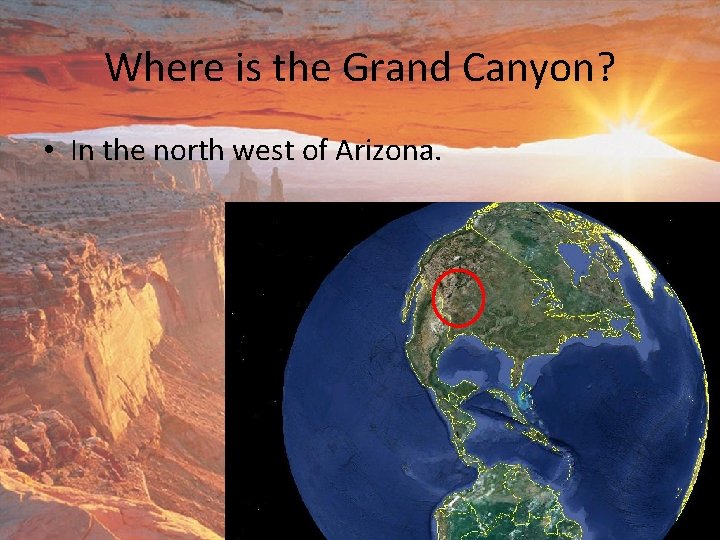 Where is the Grand Canyon?

• In the north west of Arizona.